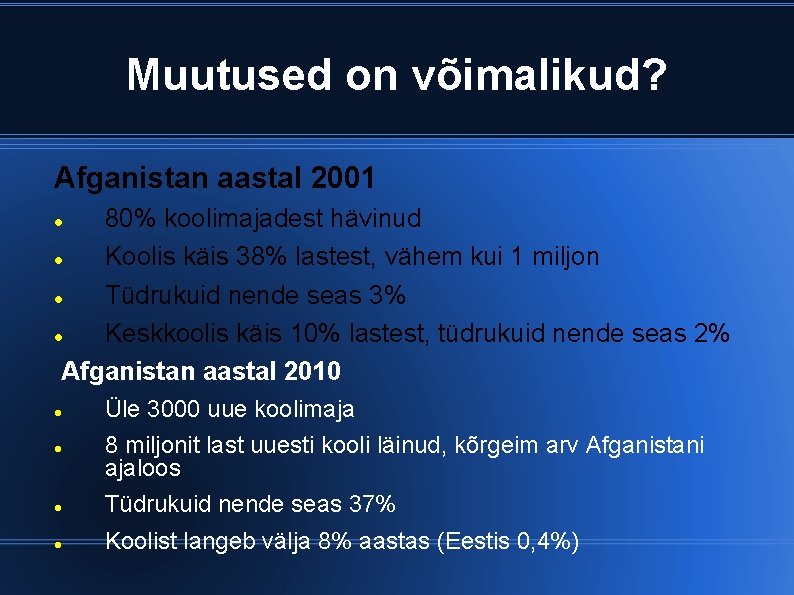 Muutused on võimalikud?

Afganistan aastal 2001

- 80% koolimajadest hävinud
- Koolis käis 38% lastest, vähem kui 1 miljon
- Tüdrukuid nende seas 3%
- Keskkoolis käis 10% lastest, tüdrukuid nende seas 2%

Afganistan aastal 2010

- Üle 3000 uue koolimaja
- 8 miljonit last uuesti kooli läinud, kõrgeim arv Afganistani ajaloos
- Tüdrukuid nende seas 37%
- Koolist langeb välja 8% aastas (Eestis 0,4%)